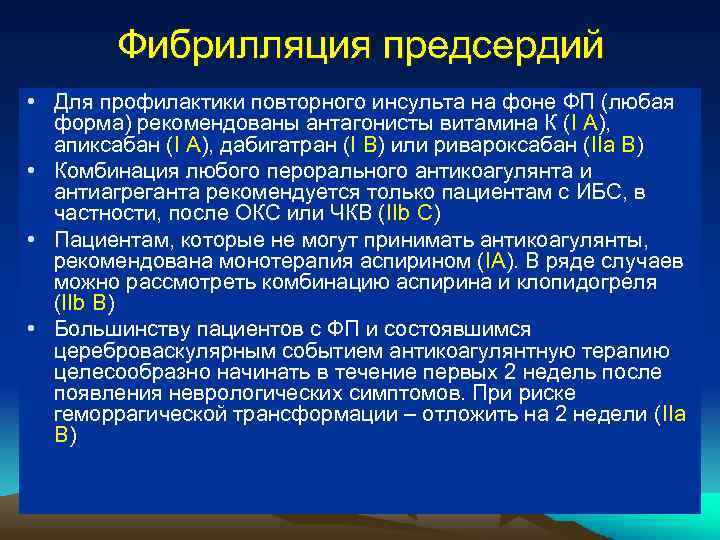 Фибрилляция предсердий

• Для профилактики повторного инсульта на фоне ФП (любая форма) рекомендованы антагонисты витамина К (I A), апиксабан (I A), дабигатран (I B) или ривароксабан (IIa B)
• Комбинация любого перорального антикоагулянта и антиагреганта рекомендуется только пациентам с ИБС, в частности, после ОКС или ЧКВ (IIb C)
• Пациентам, которые не могут принимать антикоагулянты, рекомендована монотерапия аспирином (IA). В ряде случаев можно рассмотреть комбинацию аспирина и клопидогреля (IIb B)
• Большинству пациентов с ФП и состоявшимся цереброваскулярным событием антикоагулянтную терапию целесообразно начинать в течение первых 2 недель после появления неврологических симптомов. При риске геморрагической трансформации – отложить на 2 недели (IIa B)